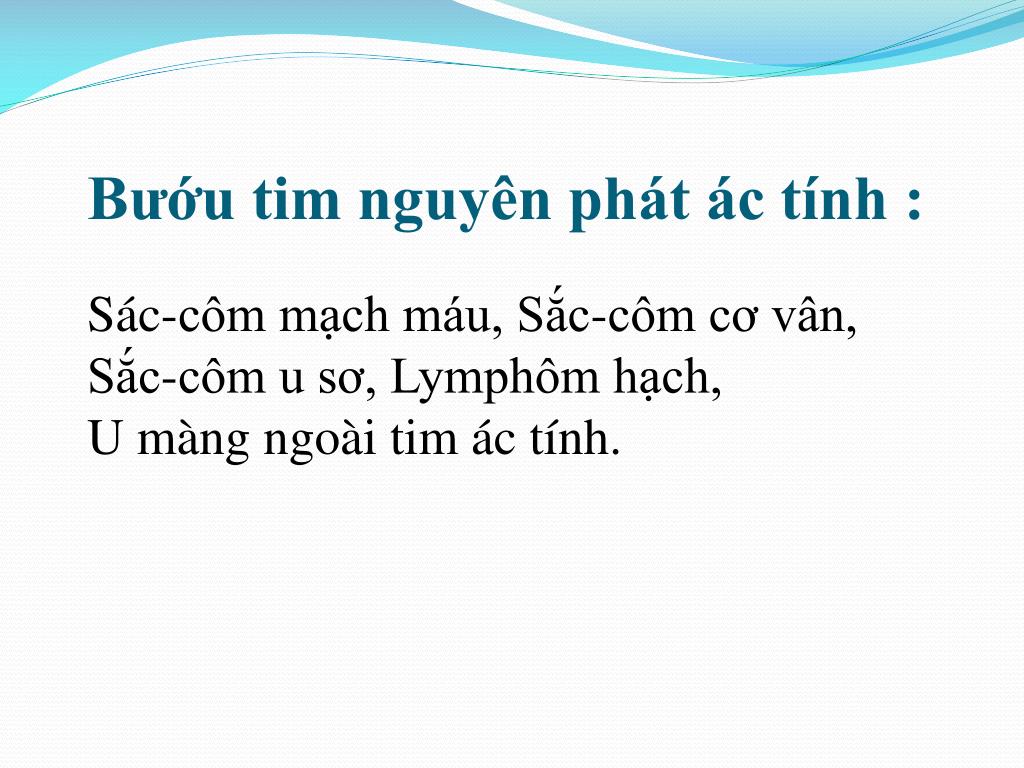 Bướu tim nguyên phát ác tính :

Sác-côm mạch máu, Sắc-côm cơ vân, Sắc-côm u sơ, Lymphôm hạch, U màng ngoài tim ác tính.